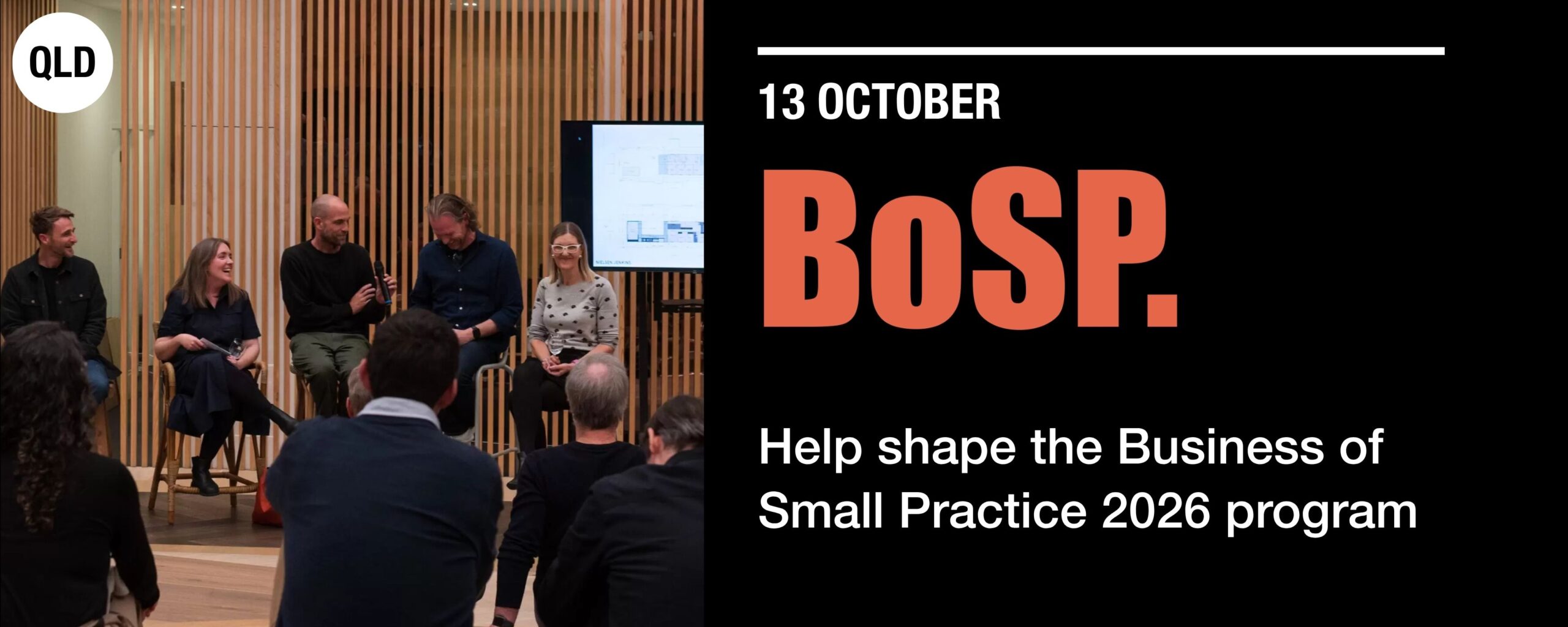 QLD

13 OCTOBER

BoSP.

Help shape the Business of Small Practice 2026 program